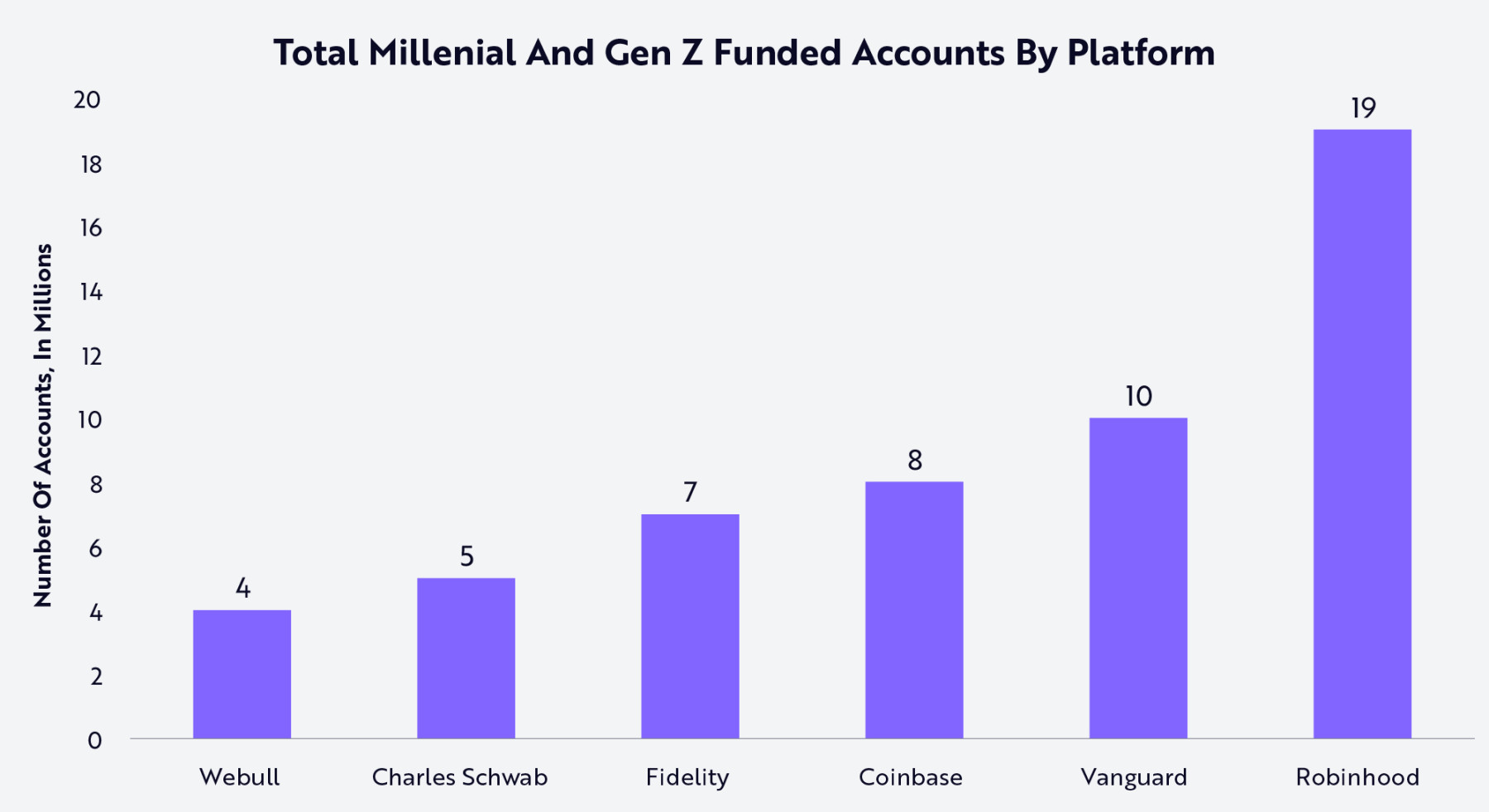 Total Millenial And Gen Z Funded Accounts By Platform

Number Of Accounts, In Millions

20
18
16
14
12
10
8
6
4
2
0

4
5
7
8
10
19

Webull
Charles Schwab
Fidelity
Coinbase
Vanguard
Robinhood